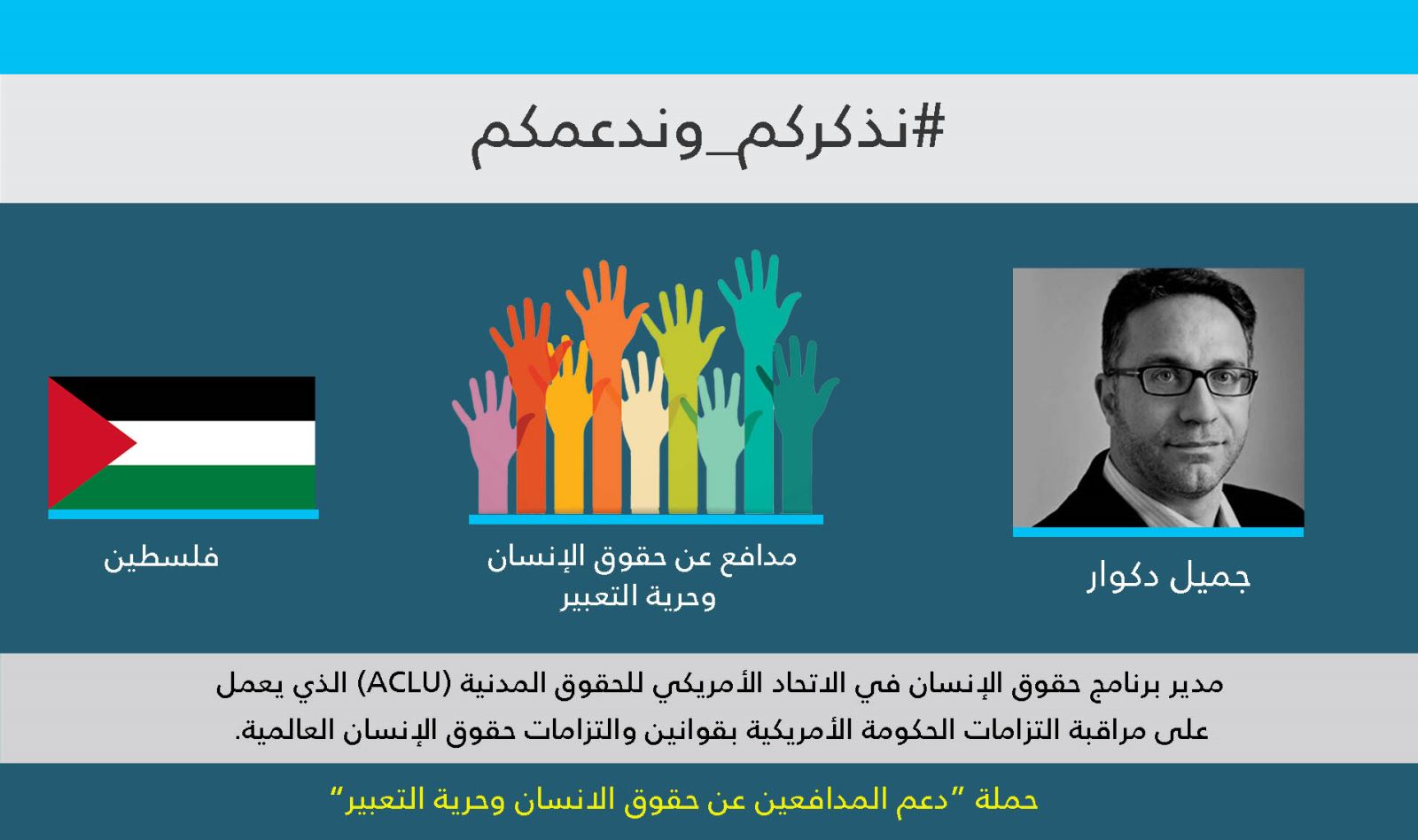 #نذكركم_وندعمكم

جميل دكوار

مدافع عن حقوق الإنسان وحرية التعبير

فلسطين

مدير برنامج حقوق الإنسان في الاتحاد الأمريكي للحقوق المدنية (ACLU) الذي يعمل على مراقبة التزامات الحكومة الأمريكية بقوانين والتزامات حقوق الإنسان العالمية.

حملة "دعم المدافعين عن حقوق الانسان وحرية التعبير"